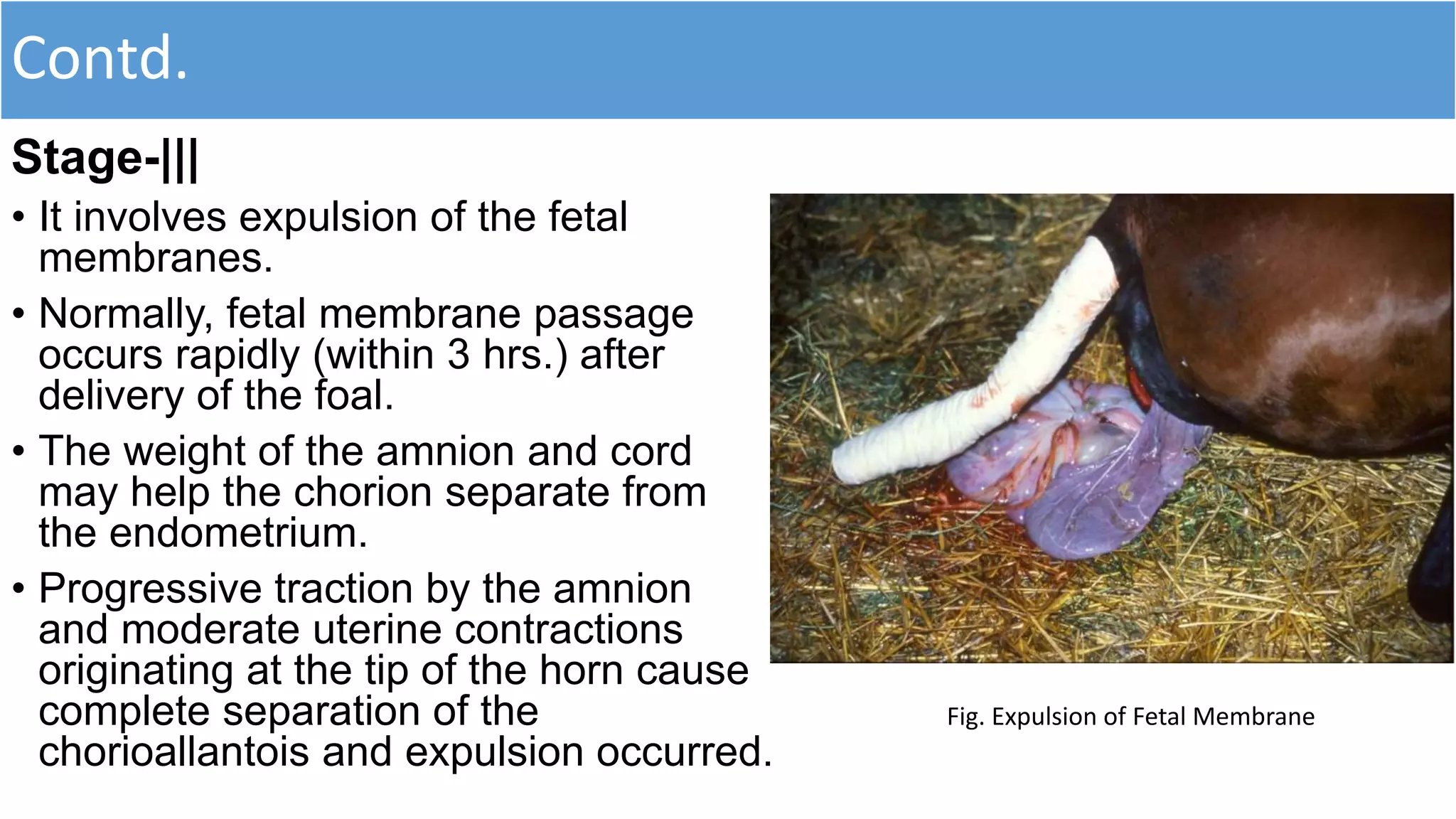 Contd.

Stage-|||

• It involves expulsion of the fetal membranes.

• Normally, fetal membrane passage occurs rapidly (within 3 hrs.) after delivery of the foal.

• The weight of the amnion and cord may help the chorion separate from the endometrium.

• Progressive traction by the amnion and moderate uterine contractions originating at the tip of the horn cause complete separation of the chorioallantois and expulsion occurred.

Fig. Expulsion of Fetal Membrane